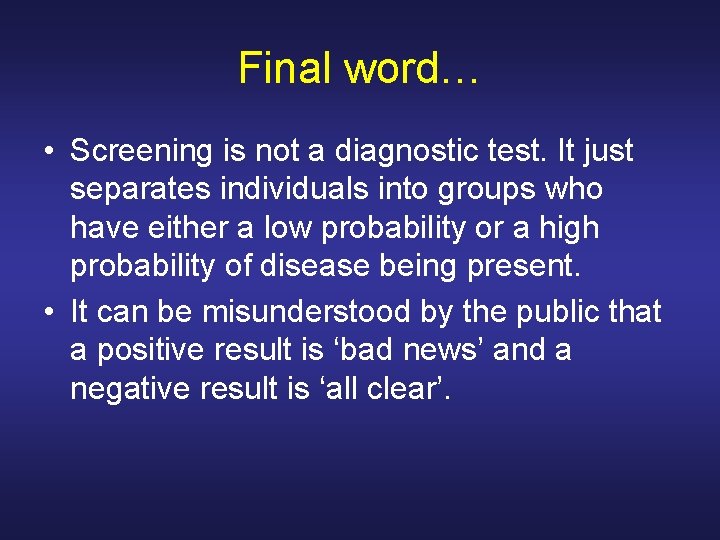 Final word…

• Screening is not a diagnostic test. It just separates individuals into groups who have either a low probability or a high probability of disease being present.

• It can be misunderstood by the public that a positive result is ‘bad news’ and a negative result is ‘all clear’.